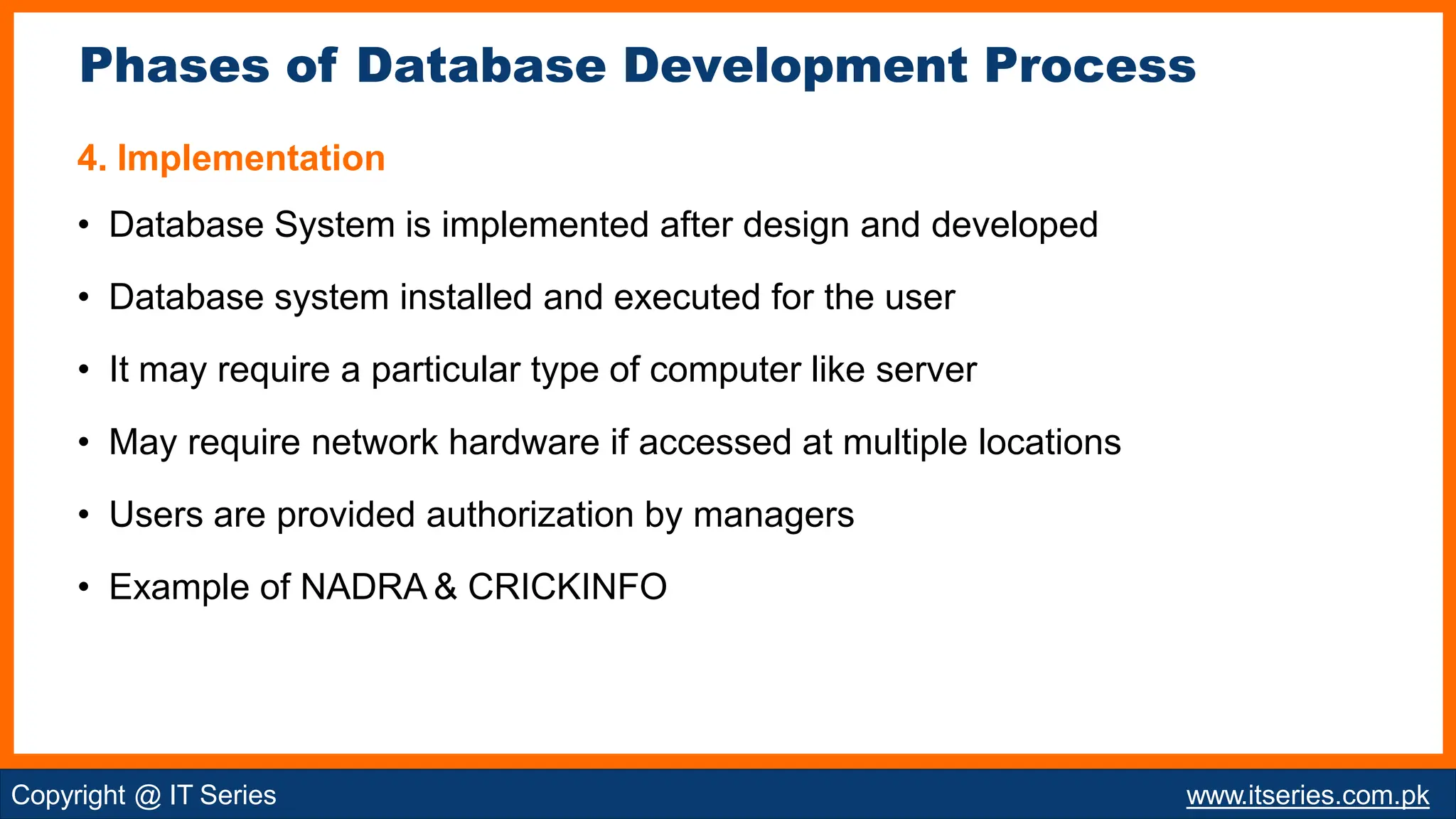 Phases of Database Development Process

4. Implementation

• Database System is implemented after design and developed

• Database system installed and executed for the user

• It may require a particular type of computer like server

• May require network hardware if accessed at multiple locations

• Users are provided authorization by managers

• Example of NADRA & CRICKINFO

Copyright @ IT Series

www.itseries.com.pk